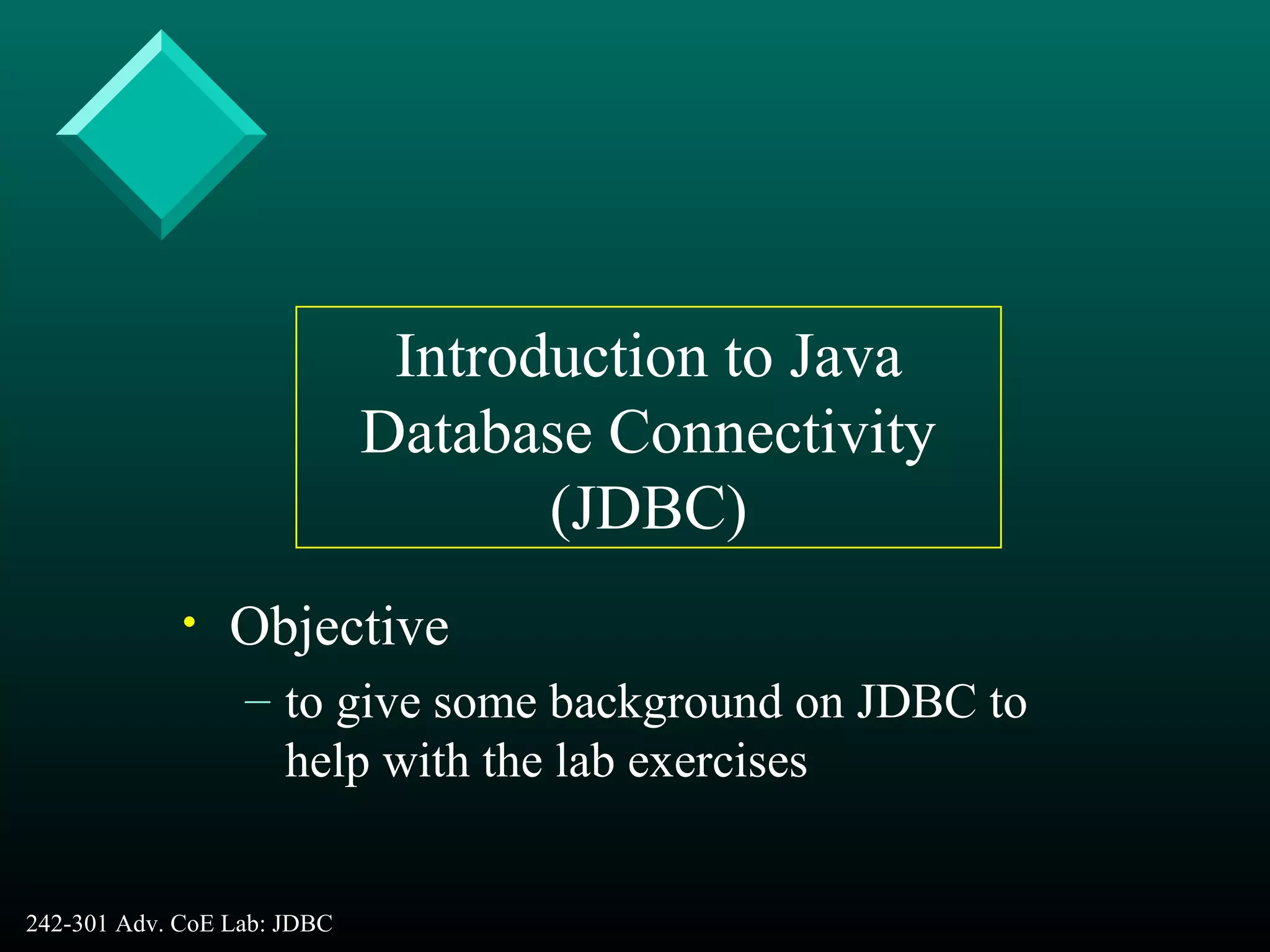 Introduction to Java Database Connectivity (JDBC)

• Objective
– to give some background on JDBC to help with the lab exercises

242-301 Adv. CoE Lab: JDBC